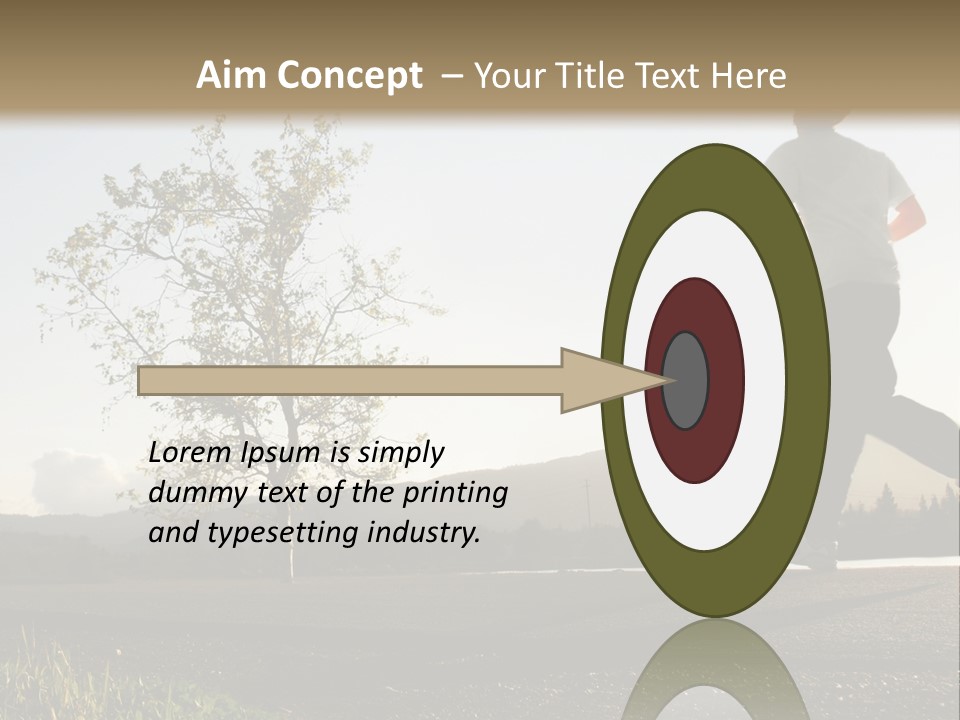 Aim Concept – Your Title Text Here

Lorem Ipsum is simply dummy text of the printing and typesetting industry.